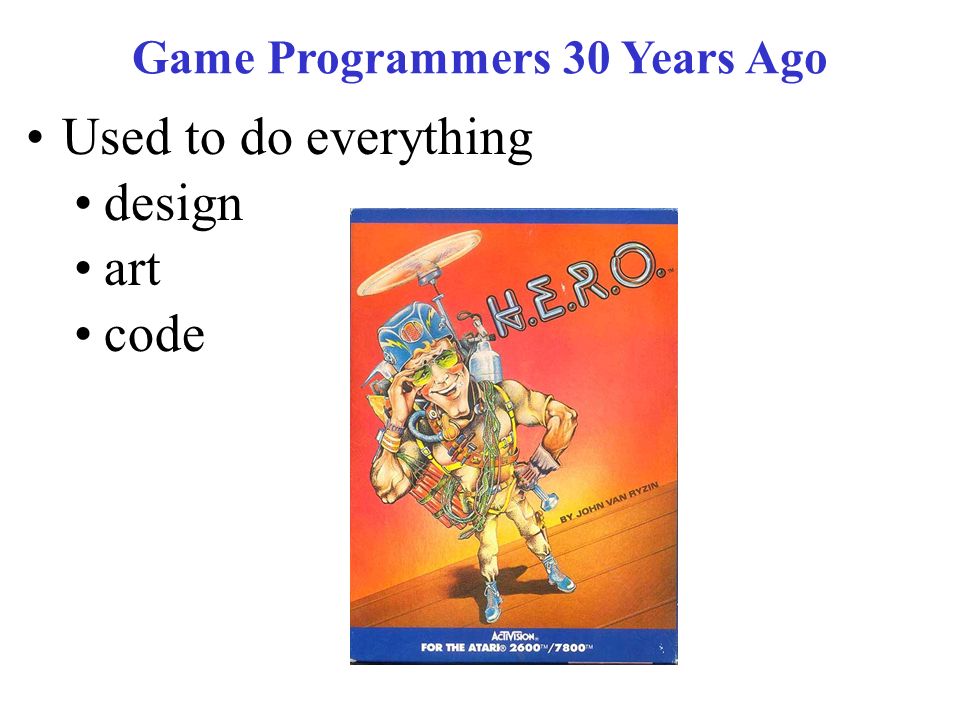 Game Programmers 30 Years Ago

• Used to do everything
• design
• art
• code

H.E.R.O.™

BY JOHN VAN RYZIN

ACTIVISION®
FOR THE ATARI® 2600™/7800™